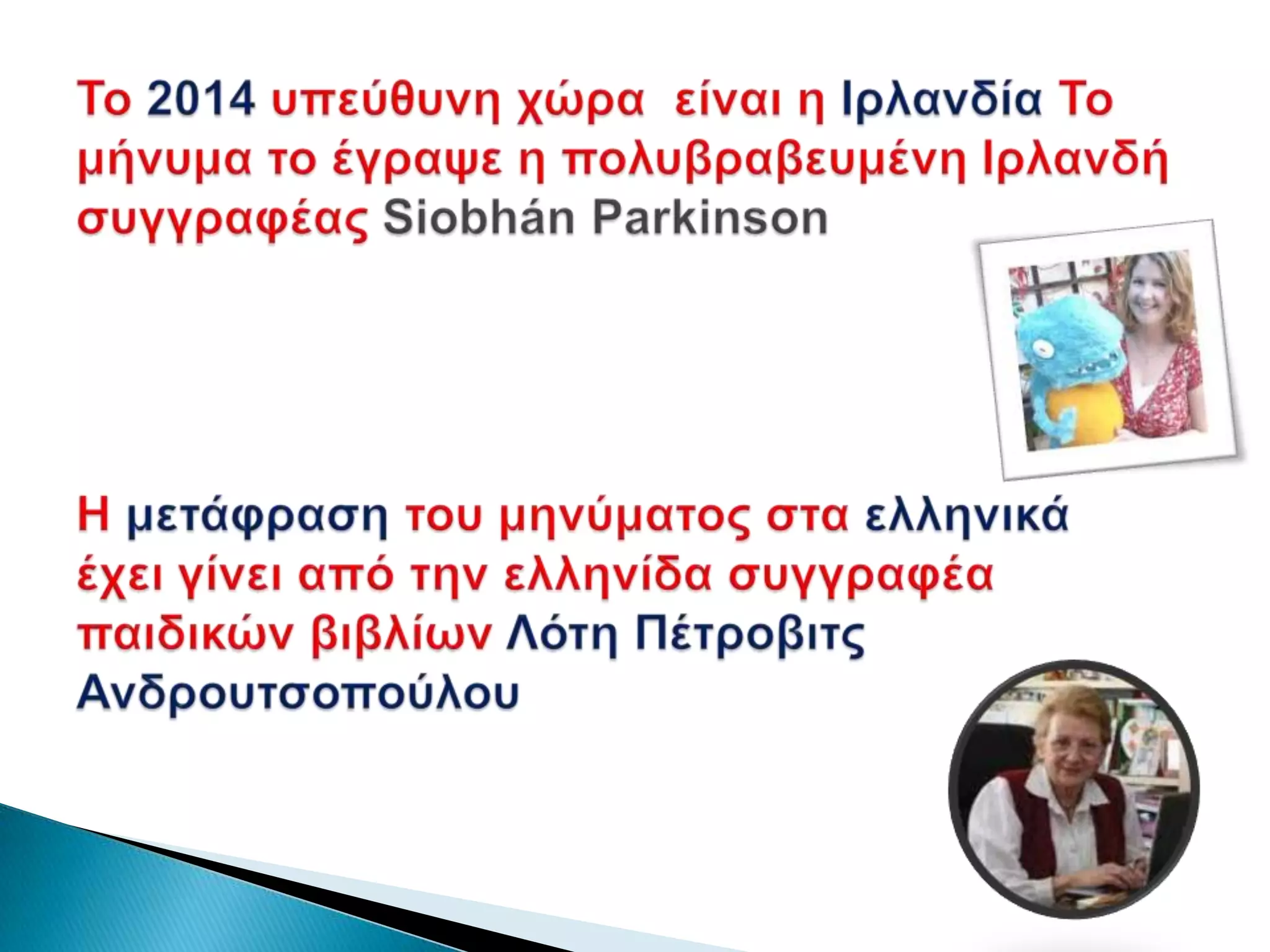 Το 2014 υπεύθυνη χώρα  είναι η Ιρλανδία Το μήνυμα το έγραψε η πολυβραβευμένη Ιρλανδή συγγραφέας Siobhán Parkinson

Η μετάφραση του μηνύματος στα ελληνικά έχει γίνει από την ελληνίδα συγγραφέα παιδικών βιβλίων Λότη Πέτροβιτς Ανδρουτσοπούλου